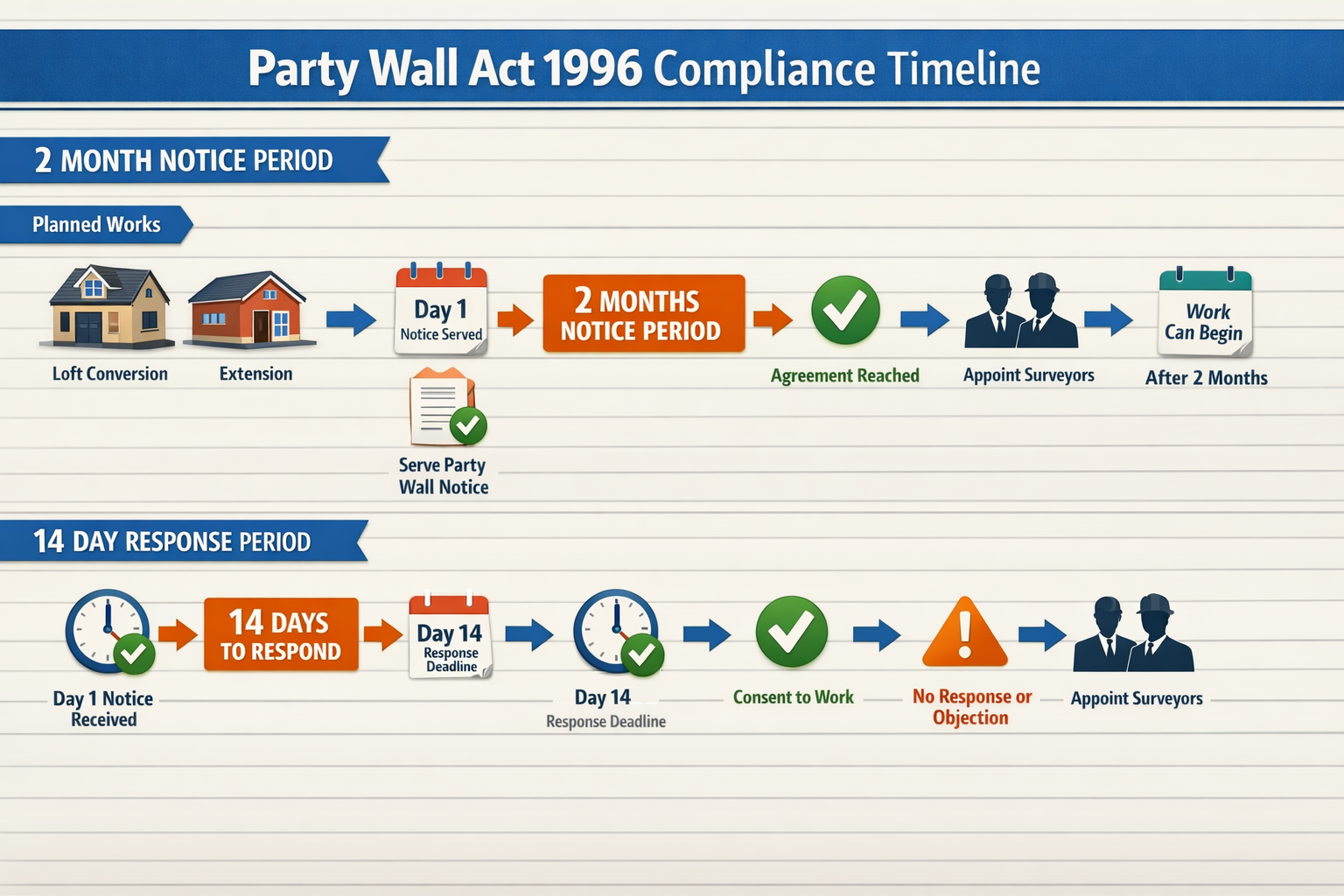 Party Wall Act 1996 Compliance Timeline

2 MONTH NOTICE PERIOD

Planned Works

Loft Conversion

Extension

Day 1
Notice Served

Serve Party Wall Notice

2 MONTHS NOTICE PERIOD

Agreement Reached

Appoint Surveyors

Work Can Begin

After 2 Months

14 DAY RESPONSE PERIOD

Day 1 Notice Received

14 DAYS TO RESPOND

Day 14
Response Deadline

Day 14
Response Deadline

Consent to Work

No Response or Objection

Appoint Surveyors